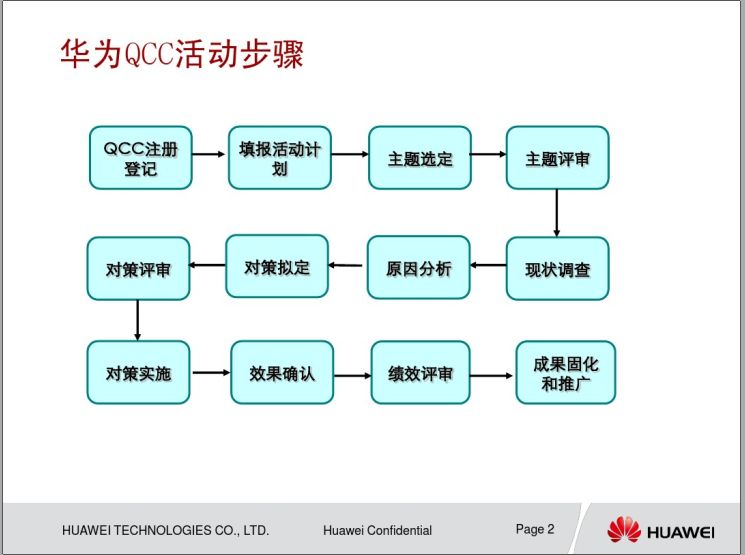 华为QCC活动步骤

QCC注册登记

填报活动计划

主题选定

主题评审

现状调查

原因分析

对策拟定

对策评审

对策实施

效果确认

绩效评审

成果固化和推广

HUAWEI TECHNOLOGIES CO., LTD.

Huawei Confidential

Page 2

HUAWEI